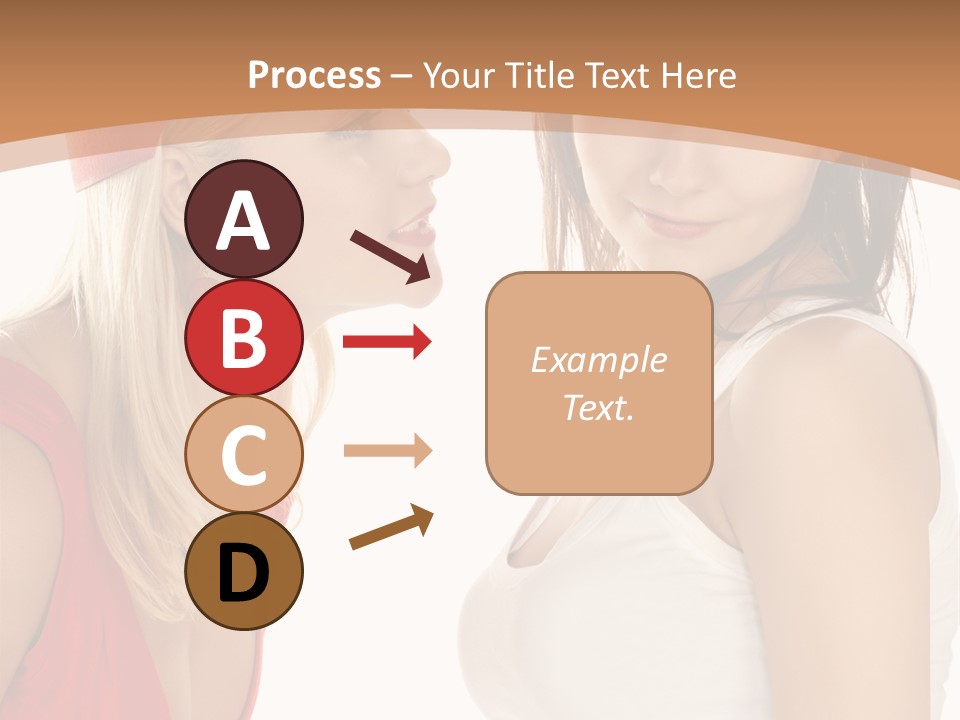 Process – Your Title Text Here

A

B

C

D

Example Text.